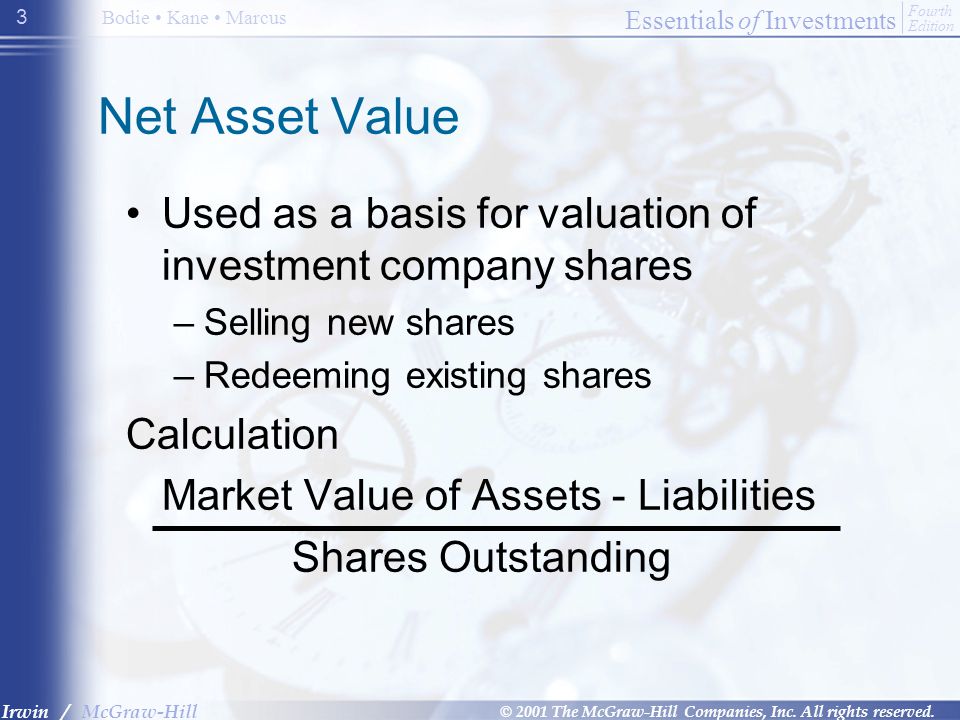 3

Bodie • Kane • Marcus

Essentials of Investments Fourth Edition

Net Asset Value

• Used as a basis for valuation of investment company shares

– Selling new shares

– Redeeming existing shares

Calculation

$\frac{\text{Market Value of Assets - Liabilities}}{\text{Shares Outstanding}}$

Irwin / McGraw-Hill

© 2001 The McGraw-Hill Companies, Inc. All rights reserved.